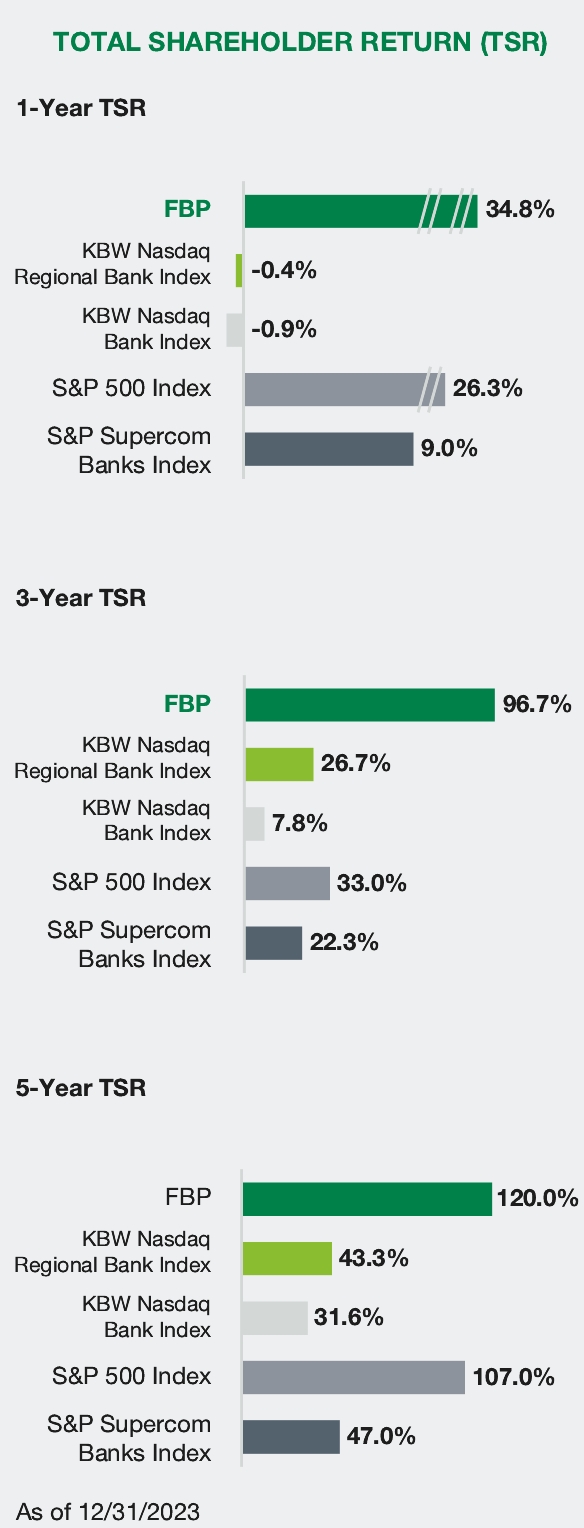 TOTAL SHAREHOLDER RETURN (TSR)

1-Year TSR

FBP 34.8%
KBW Nasdaq Regional Bank Index -0.4%
KBW Nasdaq Bank Index -0.9%
S&P 500 Index 26.3%
S&P Supercom Banks Index 9.0%

3-Year TSR

FBP 96.7%
KBW Nasdaq Regional Bank Index 26.7%
KBW Nasdaq Bank Index 7.8%
S&P 500 Index 33.0%
S&P Supercom Banks Index 22.3%

5-Year TSR

FBP 120.0%
KBW Nasdaq Regional Bank Index 43.3%
KBW Nasdaq Bank Index 31.6%
S&P 500 Index 107.0%
S&P Supercom Banks Index 47.0%

As of 12/31/2023